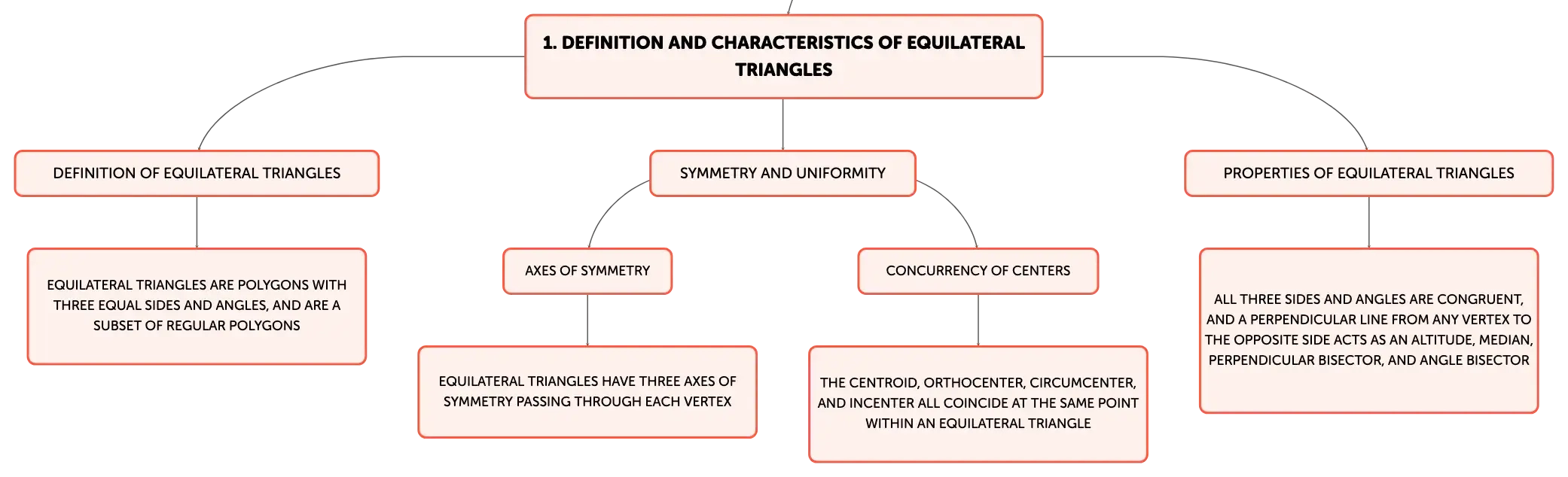 1. DEFINITION AND CHARACTERISTICS OF EQUILATERAL TRIANGLES

DEFINITION OF EQUILATERAL TRIANGLES

EQUILATERAL TRIANGLES ARE POLYGONS WITH THREE EQUAL SIDES AND ANGLES, AND ARE A SUBSET OF REGULAR POLYGONS

SYMMETRY AND UNIFORMITY

AXES OF SYMMETRY

EQUILATERAL TRIANGLES HAVE THREE AXES OF SYMMETRY PASSING THROUGH EACH VERTEX

CONCURRENCY OF CENTERS

THE CENTROID, ORTHOCENTER, CIRCUMCENTER, AND INCENTER ALL COINCIDE AT THE SAME POINT WITHIN AN EQUILATERAL TRIANGLE

PROPERTIES OF EQUILATERAL TRIANGLES

ALL THREE SIDES AND ANGLES ARE CONGRUENT, AND A PERPENDICULAR LINE FROM ANY VERTEX TO THE OPPOSITE SIDE ACTS AS AN ALTITUDE, MEDIAN, PERPENDICULAR BISECTOR, AND ANGLE BISECTOR